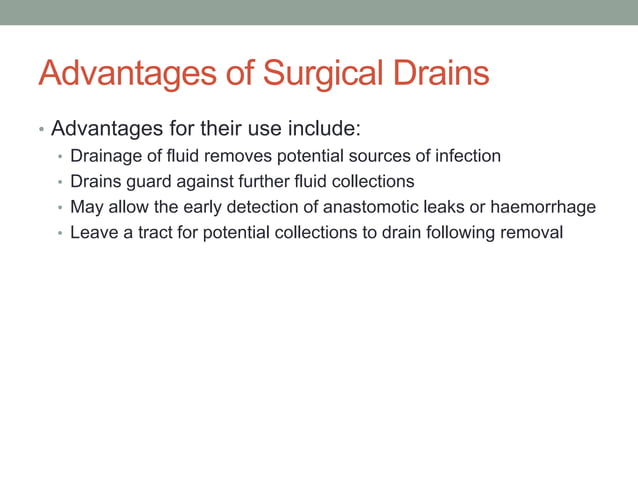 Advantages of Surgical Drains

• Advantages for their use include:
  • Drainage of fluid removes potential sources of infection
  • Drains guard against further fluid collections
  • May allow the early detection of anastomotic leaks or haemorrhage
  • Leave a tract for potential collections to drain following removal